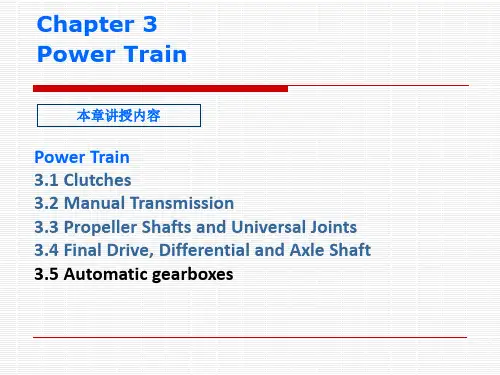 Chapter 3
Power Train

本章讲授内容

Power Train
3.1 Clutches
3.2 Manual Transmission
3.3 Propeller Shafts and Universal Joints
3.4 Final Drive, Differential and Axle Shaft
3.5 Automatic gearboxes